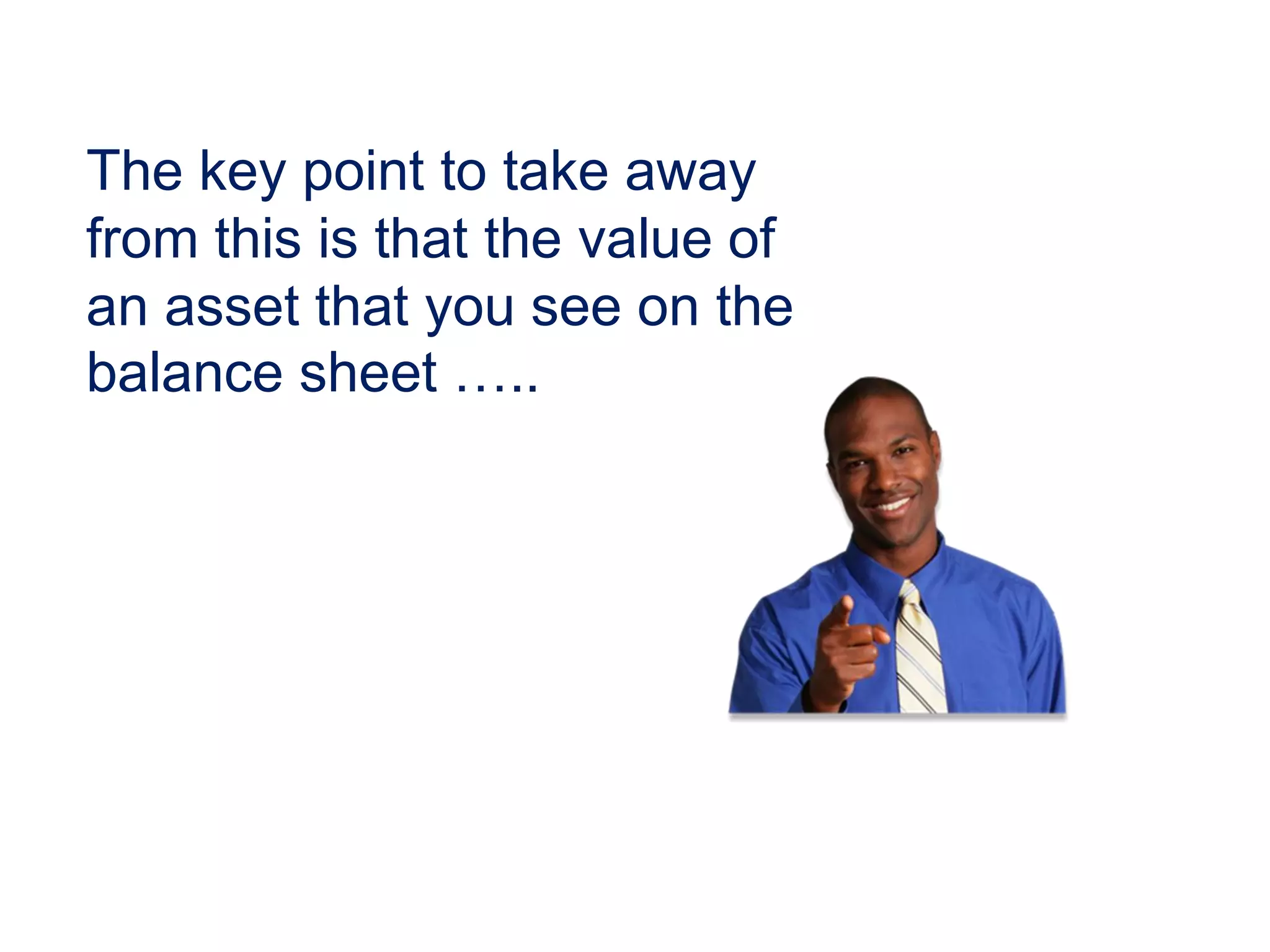 The key point to take away from this is that the value of an asset that you see on the balance sheet …..